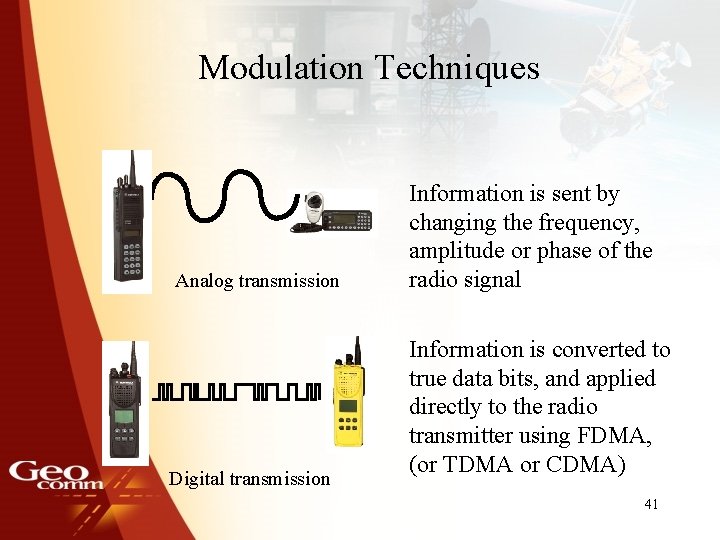 Modulation Techniques

Analog transmission

Information is sent by changing the frequency, amplitude or phase of the radio signal

Digital transmission

Information is converted to true data bits, and applied directly to the radio transmitter using FDMA, (or TDMA or CDMA)

Geo comm

41